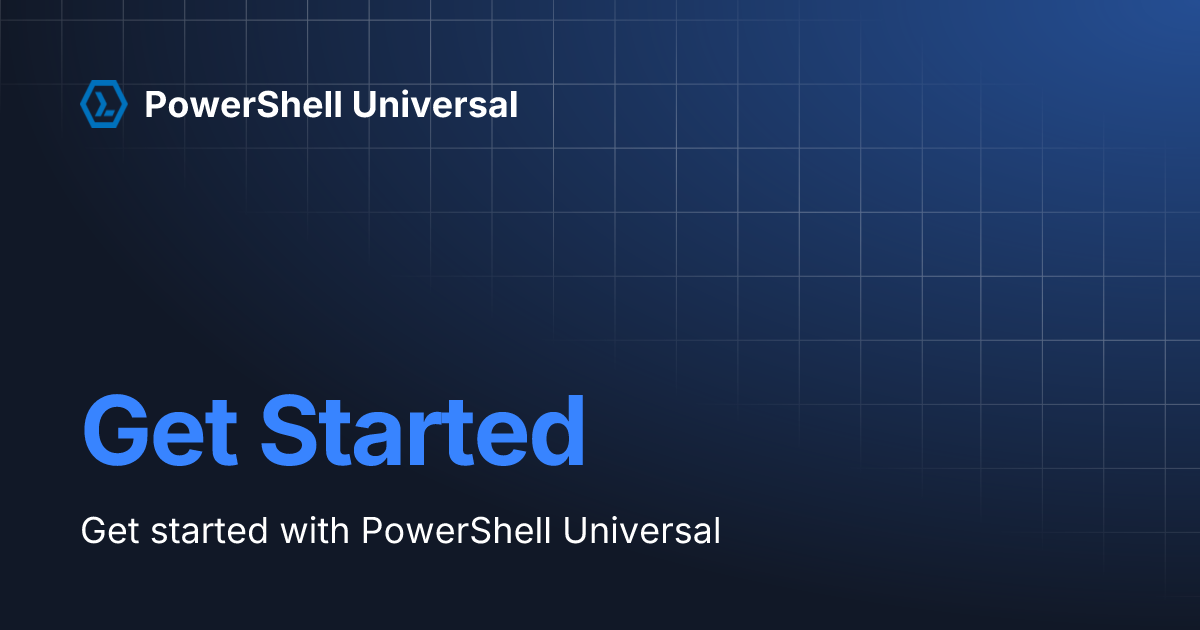 PowerShell Universal

Get Started

Get started with PowerShell Universal